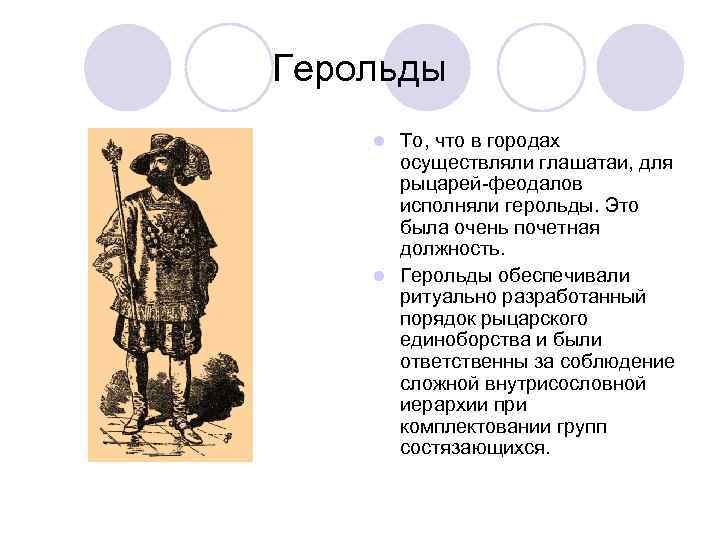 Герольды

То, что в городах осуществляли глашатаи, для рыцарей-феодалов исполняли герольды. Это была очень почетная должность.

Герольды обеспечивали ритуально разработанный порядок рыцарского единоборства и были ответственны за соблюдение сложной внутрисословной иерархии при комплектовании групп состязающихся.